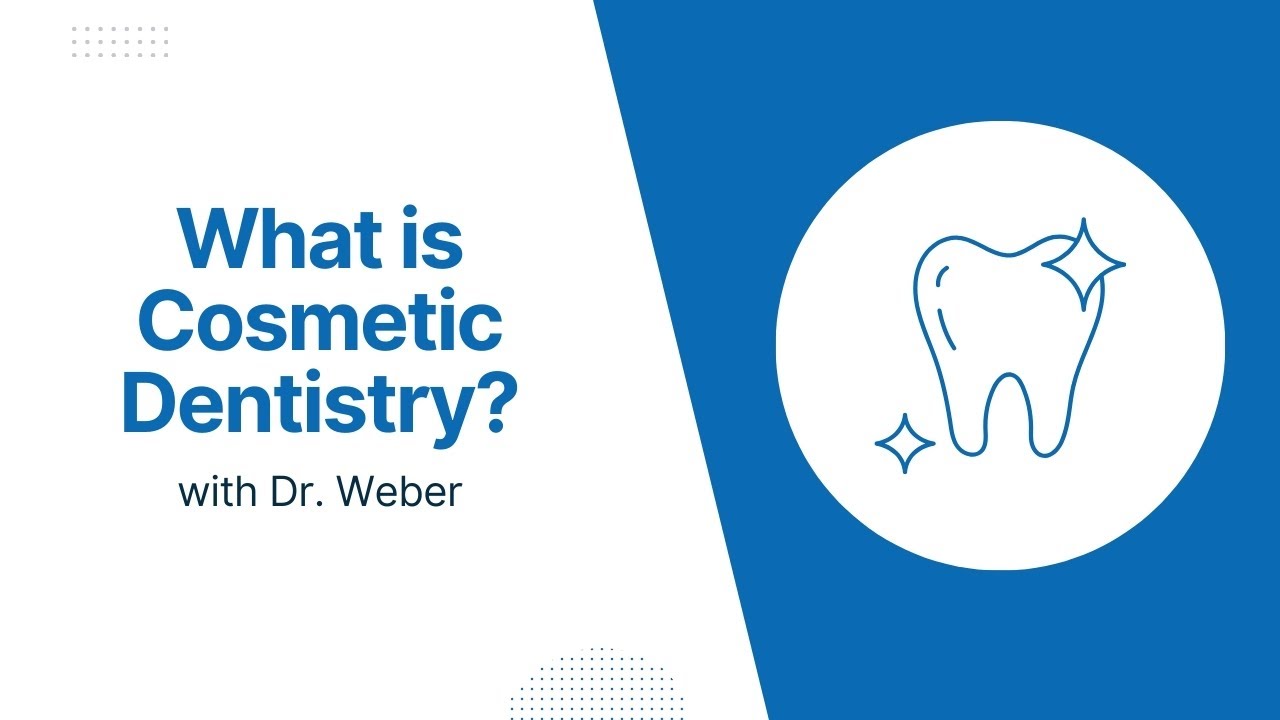 What is Cosmetic Dentistry?

with Dr. Weber